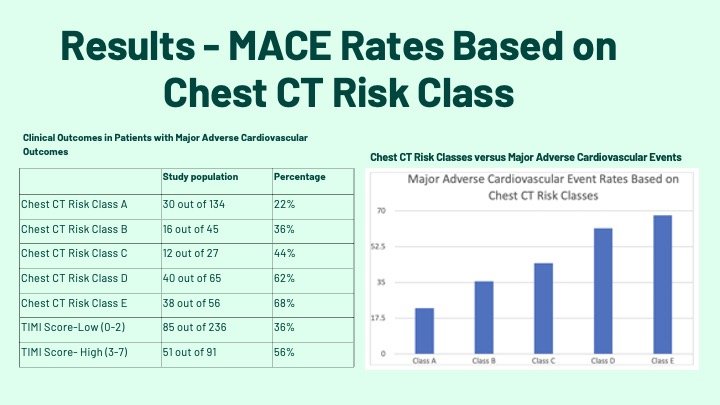 Results - MACE Rates Based on Chest CT Risk Class

Clinical Outcomes in Patients with Major Adverse Cardiovascular Outcomes

| | Study population | Percentage |
|---|---|---|
| Chest CT Risk Class A | 30 out of 134 | 22% |
| Chest CT Risk Class B | 16 out of 45 | 36% |
| Chest CT Risk Class C | 12 out of 27 | 44% |
| Chest CT Risk Class D | 40 out of 65 | 62% |
| Chest CT Risk Class E | 38 out of 56 | 68% |
| TIMI Score-Low (0-2) | 85 out of 236 | 36% |
| TIMI Score- High (3-7) | 51 out of 91 | 56% |

Chest CT Risk Classes versus Major Adverse Cardiovascular Events

Major Adverse Cardiovascular Event Rates Based on Chest CT Risk Classes

70
52.5
35
17.5
0

Class A
Class B
Class C
Class D
Class E